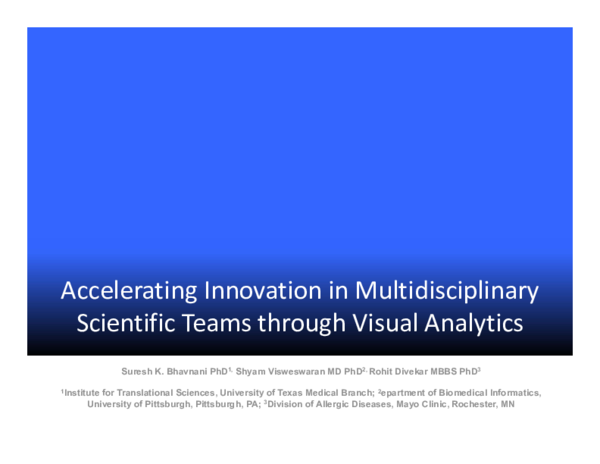 Accelerating Innovation in Multidisciplinary Scientific Teams through Visual Analytics

Suresh K. Bhavnani PhD$^{1,}$ Shyam Visweswaran MD PhD$^{2,}$ Rohit Divekar MBBS PhD$^{3}$

$^{1}$Institute for Translational Sciences, University of Texas Medical Branch; $^{2}$epartment of Biomedical Informatics, University of Pittsburgh, Pittsburgh, PA; $^{3}$Division of Allergic Diseases, Mayo Clinic, Rochester, MN